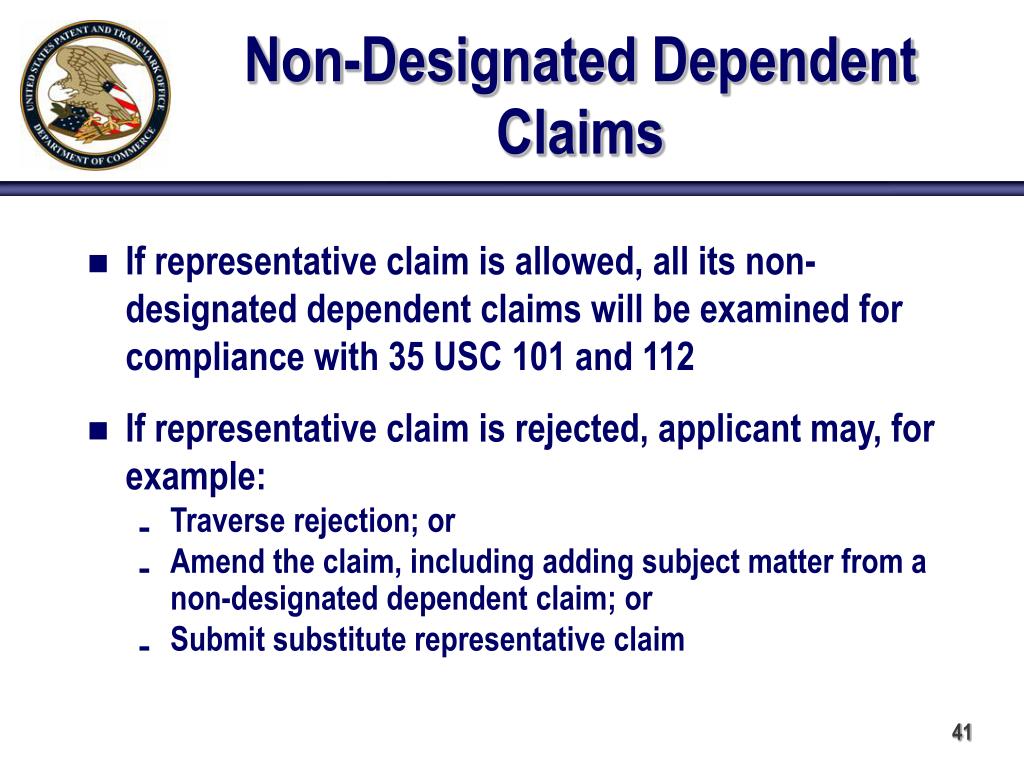 UNITED STATES PATENT AND TRADEMARK OFFICE
DEPARTMENT OF COMMERCE

Non-Designated Dependent Claims

- If representative claim is allowed, all its non-designated dependent claims will be examined for compliance with 35 USC 101 and 112
- If representative claim is rejected, applicant may, for example:
  - Traverse rejection; or
  - Amend the claim, including adding subject matter from a non-designated dependent claim; or
  - Submit substitute representative claim

41